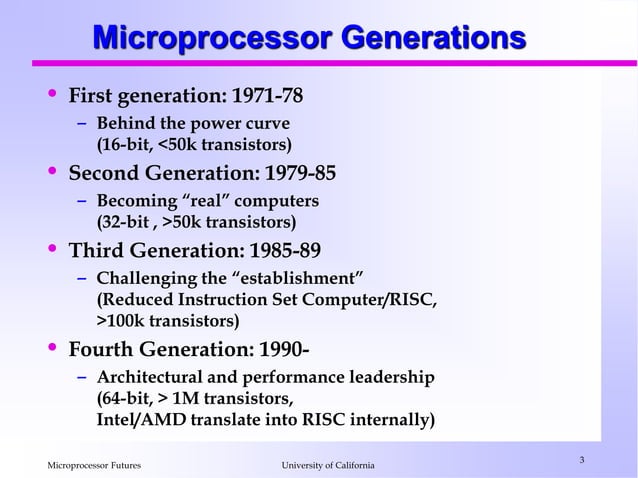 Microprocessor Generations

• First generation: 1971-78
– Behind the power curve (16-bit, <50k transistors)

• Second Generation: 1979-85
– Becoming "real" computers (32-bit , >50k transistors)

• Third Generation: 1985-89
– Challenging the "establishment" (Reduced Instruction Set Computer/RISC, >100k transistors)

• Fourth Generation: 1990-
– Architectural and performance leadership (64-bit, > 1M transistors, Intel/AMD translate into RISC internally)

Microprocessor Futures

University of California

3